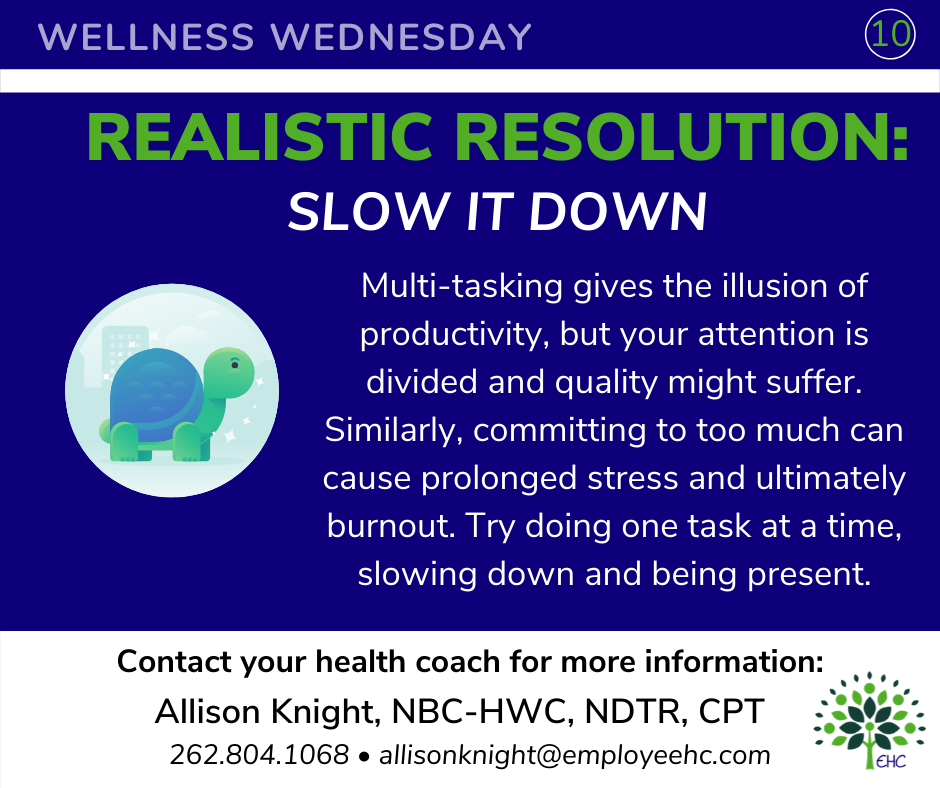 WELLNESS WEDNESDAY

10

REALISTIC RESOLUTION:
SLOW IT DOWN

Multi-tasking gives the illusion of productivity, but your attention is divided and quality might suffer. Similarly, committing to too much can cause prolonged stress and ultimately burnout. Try doing one task at a time, slowing down and being present.

Contact your health coach for more information:
Allison Knight, NBC-HWC, NDTR, CPT
262.804.1068 • allisonknight@employeehc.com

EHC